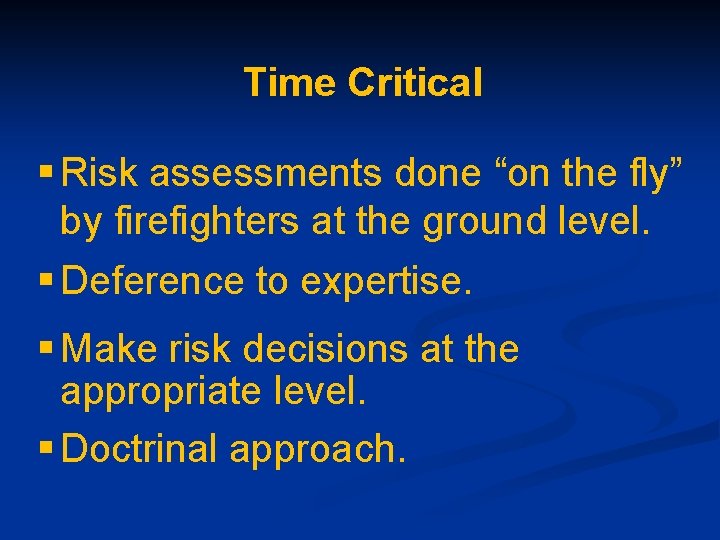 Time Critical

▪ Risk assessments done “on the fly” by firefighters at the ground level.

▪ Deference to expertise.

▪ Make risk decisions at the appropriate level.

▪ Doctrinal approach.